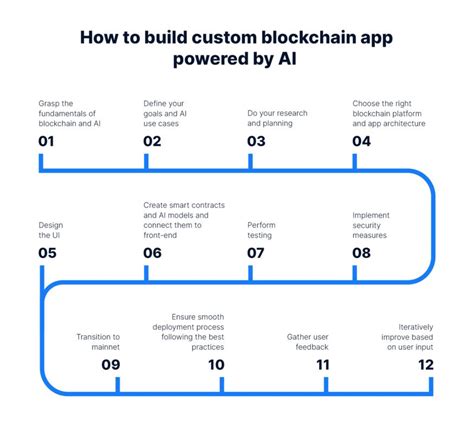 How to build custom blockchain app powered by AI

Grasp the fundamentals of blockchain and AI
01

Define your goals and AI use cases
02

Do your research and planning
03

Choose the right blockchain platform and app architecture
04

Design the UI
05

Create smart contracts and AI models and connect them to front-end
06

Perform testing
07

Implement security measures
08

Transition to mainnet
09

Ensure smooth deployment process following the best practices
10

Gather user feedback
11

Iteratively improve based on user input
12